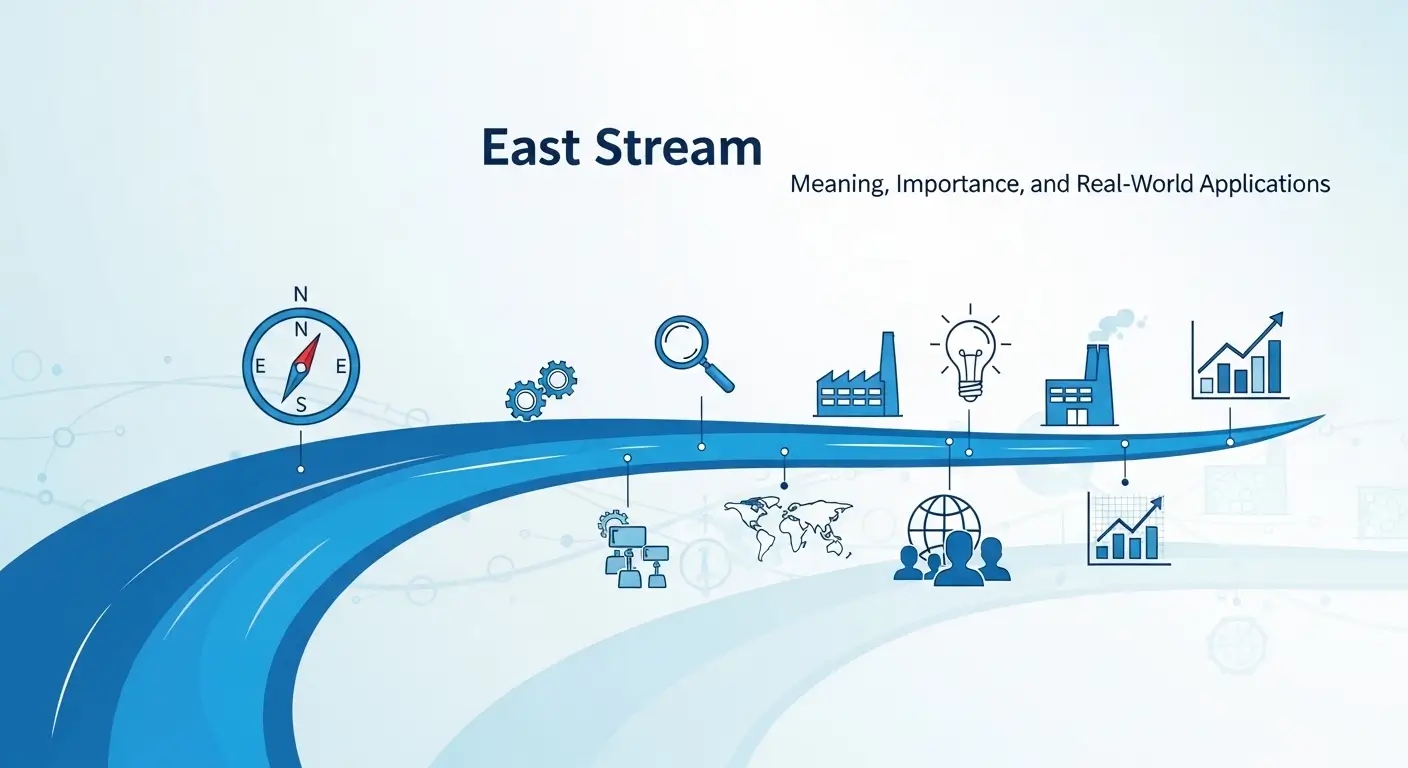 East Stream

Meaning, Importance, and Real-World Applications

N
N
E
E
S